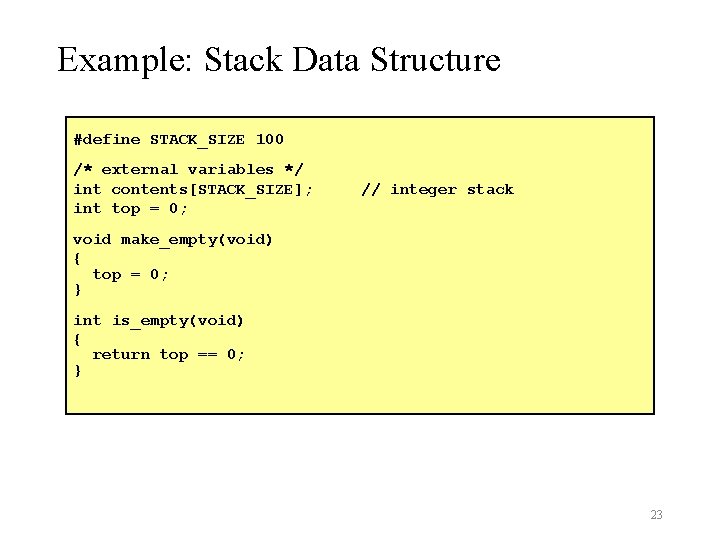 Example: Stack Data Structure

#define STACK_SIZE 100

/* external variables */
int contents[STACK_SIZE];     // integer stack
int top = 0;

void make_empty(void)
{
  top = 0;
}

int is_empty(void)
{
  return top == 0;
}

23